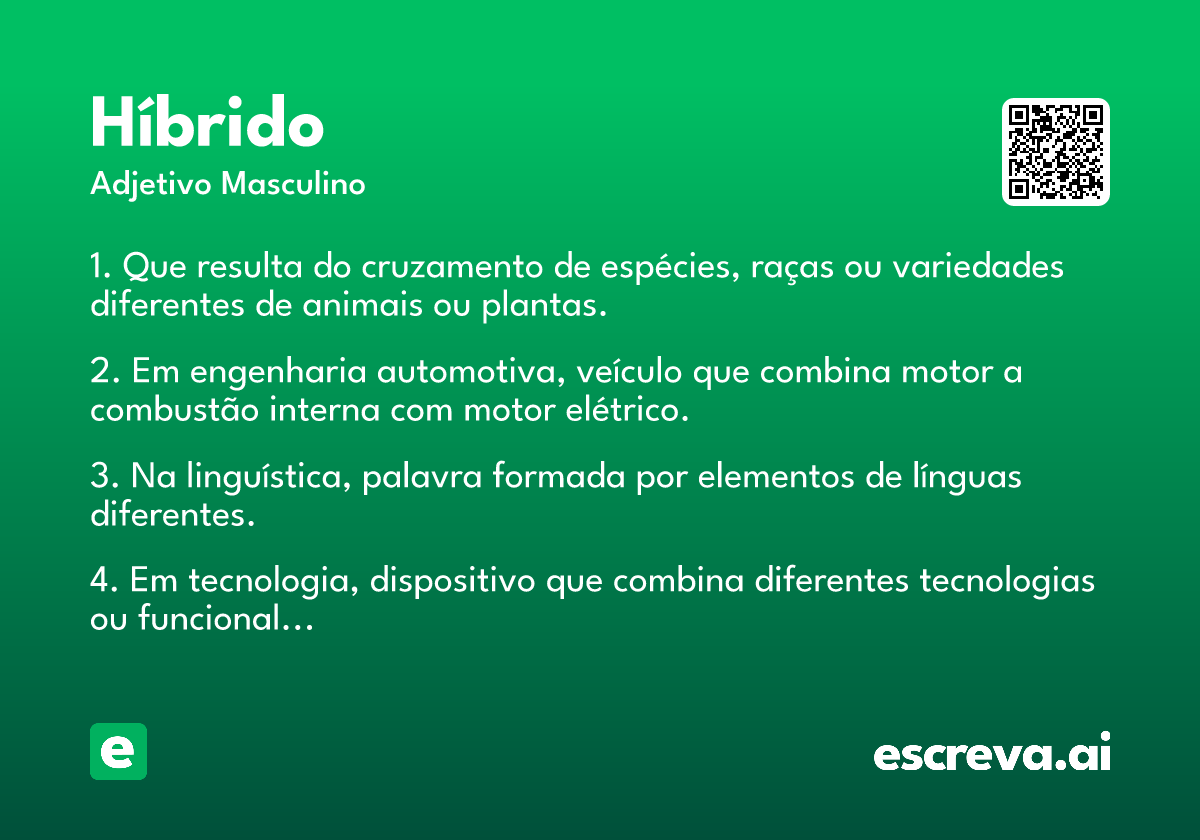 Híbrido
Adjetivo Masculino

1. Que resulta do cruzamento de espécies, raças ou variedades diferentes de animais ou plantas.

2. Em engenharia automotiva, veículo que combina motor a combustão interna com motor elétrico.

3. Na linguística, palavra formada por elementos de línguas diferentes.

4. Em tecnologia, dispositivo que combina diferentes tecnologias ou funcional...

e

escreva.ai